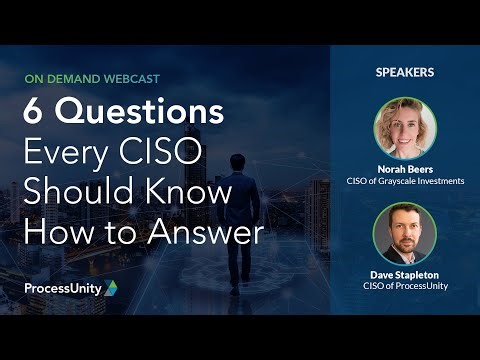 ON DEMAND WEBCAST

6 Questions Every CISO Should Know How to Answer

ProcessUnity

SPEAKERS

Norah Beers
CISO of Grayscale Investments

Dave Stapleton
CISO of ProcessUnity